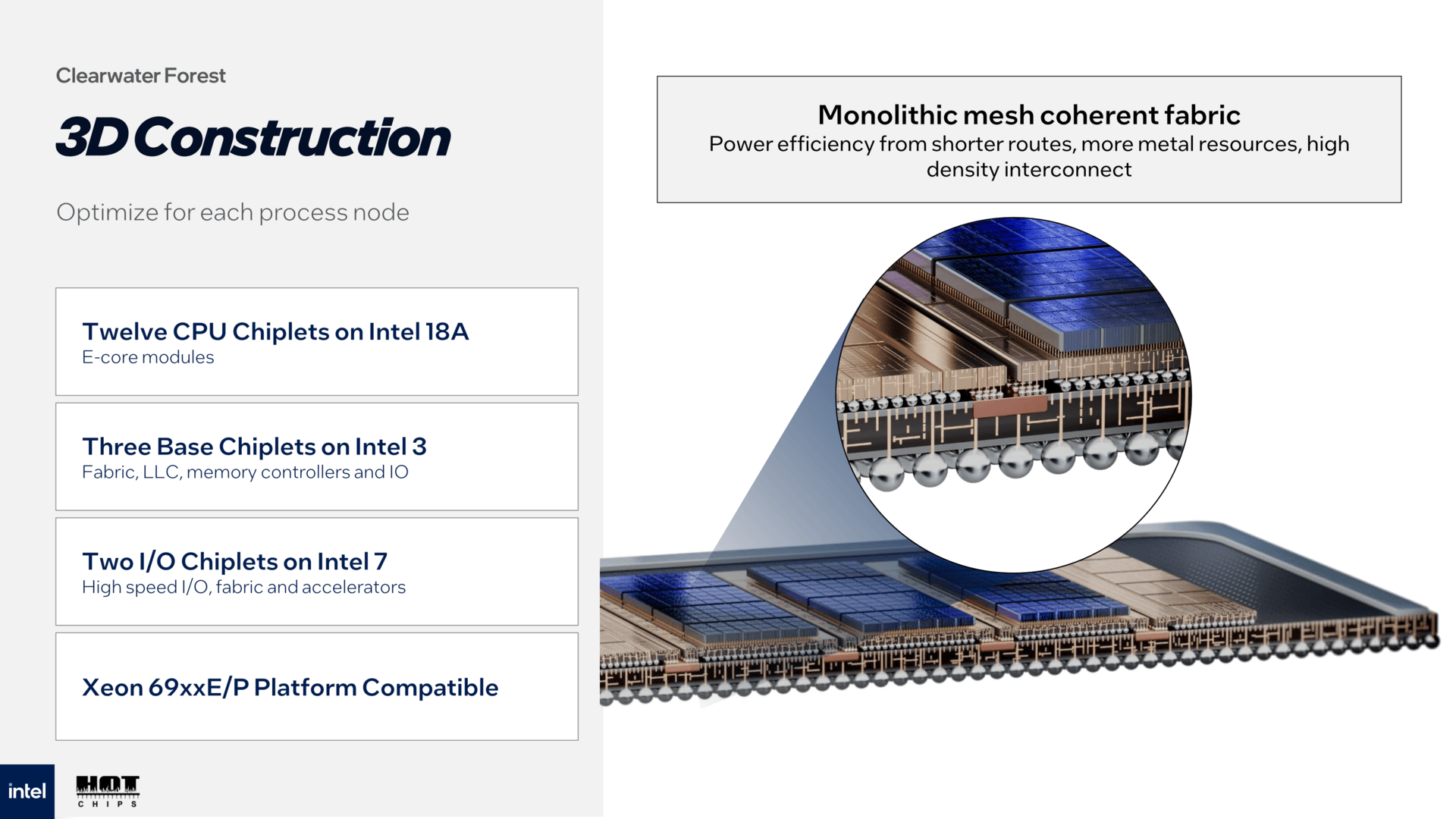 Clearwater Forest

3D Construction

Optimize for each process node

Twelve CPU Chiplets on Intel 18A
E-core modules

Three Base Chiplets on Intel 3
Fabric, LLC, memory controllers and IO

Two I/O Chiplets on Intel 7
High speed I/O, fabric and accelerators

Xeon 69xxE/P Platform Compatible

Monolithic mesh coherent fabric
Power efficiency from shorter routes, more metal resources, high density interconnect

intel

HOT CHIPS